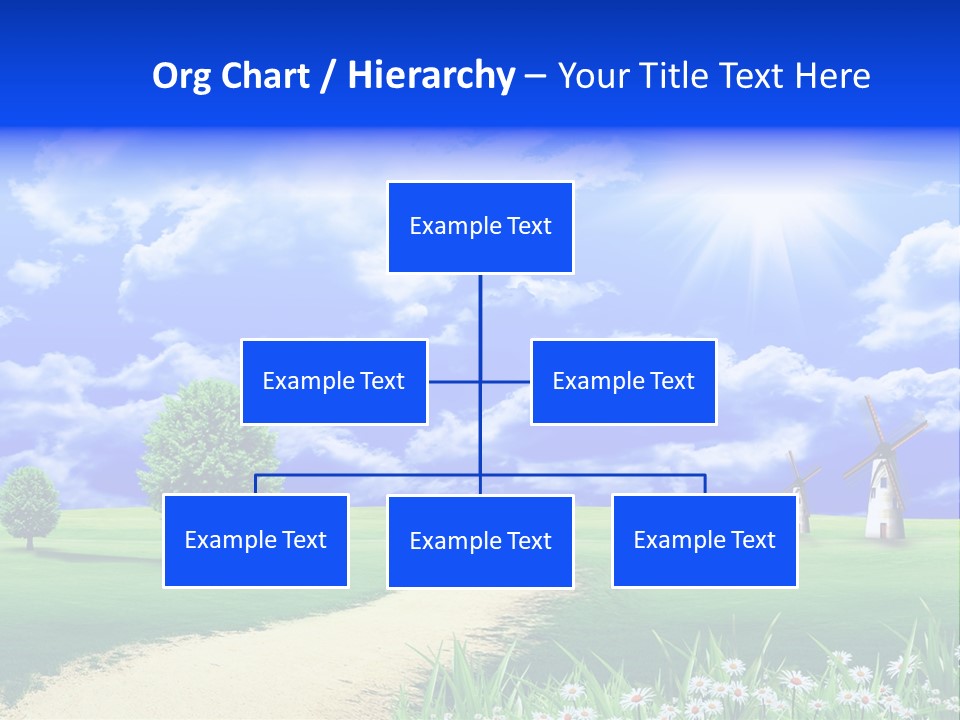 Org Chart / Hierarchy – Your Title Text Here

Example Text

Example Text

Example Text

Example Text

Example Text

Example Text